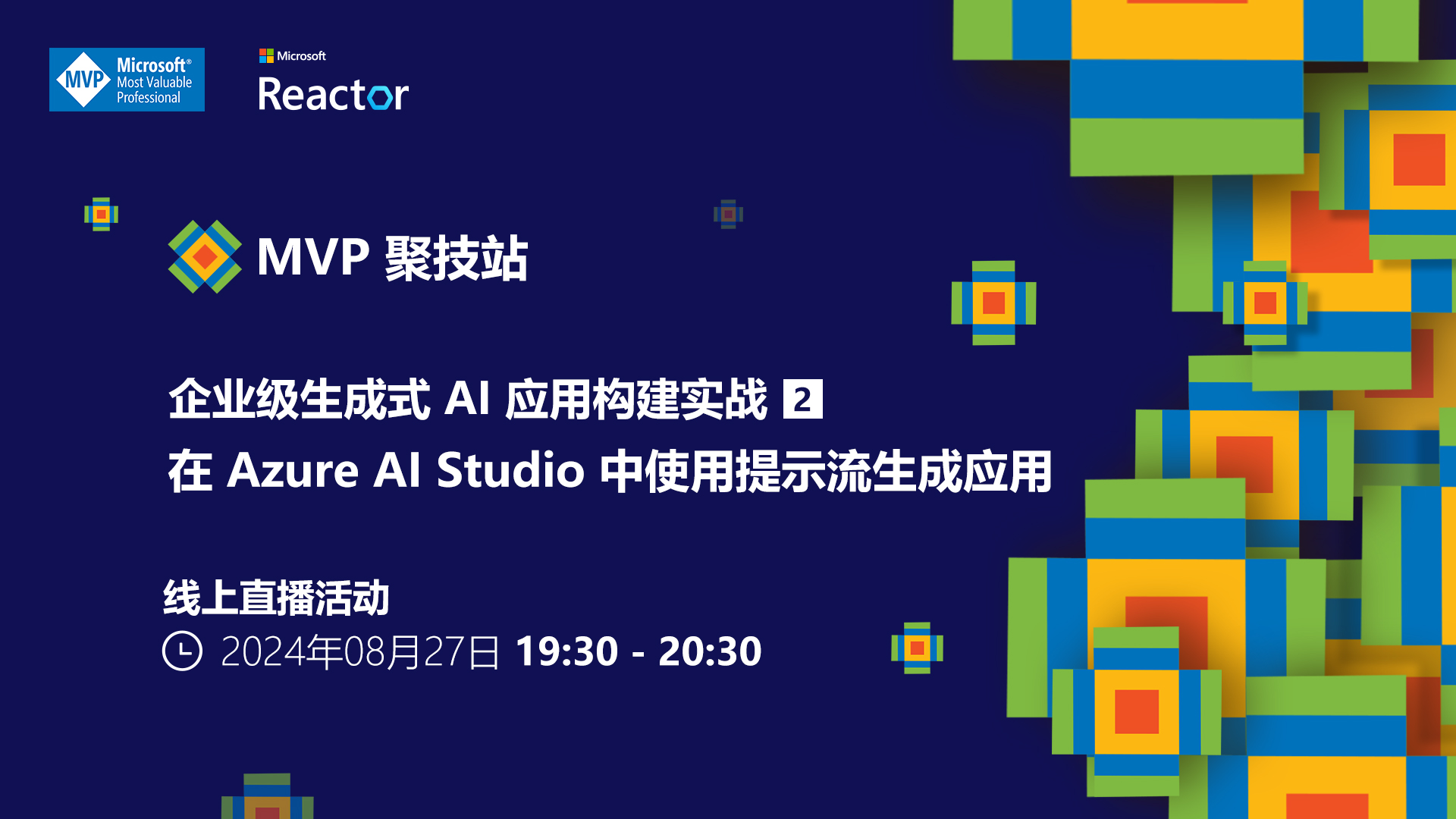 MVP Microsoft® Most Valuable Professional

Microsoft Reactor

MVP 聚技站

企业级生成式 AI 应用构建实战 2
在 Azure AI Studio 中使用提示流生成应用

线上直播活动
2024年08月27日 19:30 - 20:30